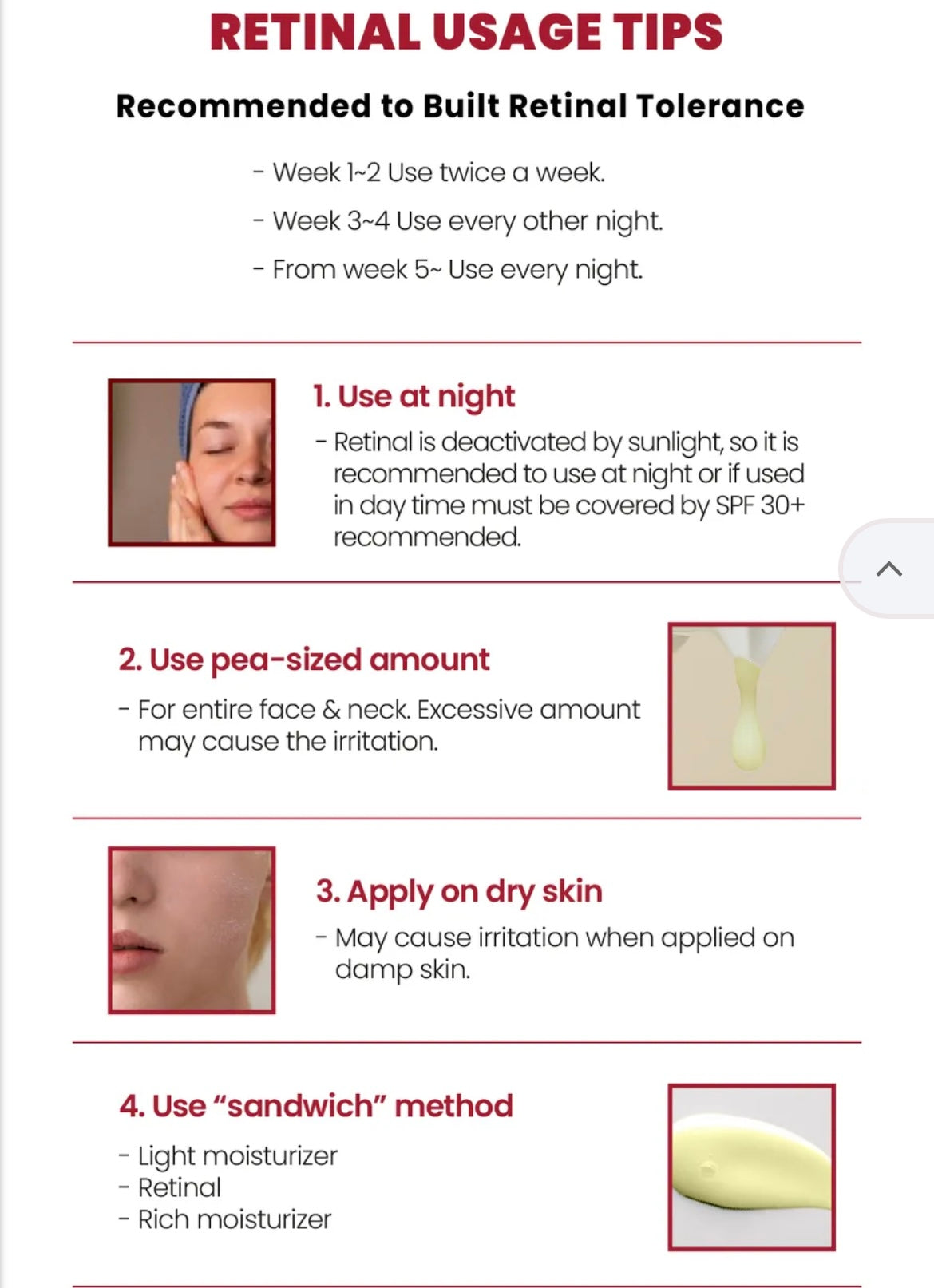 RETINAL USAGE TIPS

Recommended to Built Retinal Tolerance

- Week 1~2 Use twice a week.
- Week 3~4 Use every other night.
- From week 5~ Use every night.

1. Use at night

- Retinal is deactivated by sunlight, so it is recommended to use at night or if used in day time must be covered by SPF 30+ recommended.

2. Use pea-sized amount

- For entire face & neck. Excessive amount may cause the irritation.

3. Apply on dry skin

- May cause irritation when applied on damp skin.

4. Use "sandwich" method

- Light moisturizer
- Retinal
- Rich moisturizer